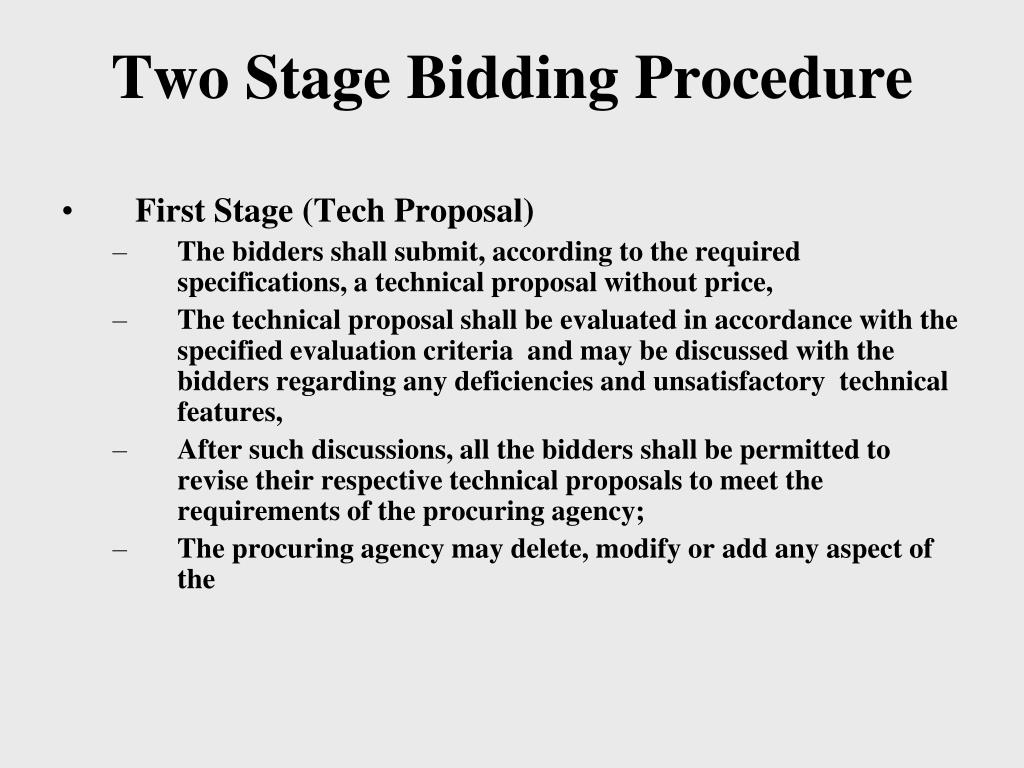 Two Stage Bidding Procedure

• First Stage (Tech Proposal)
– The bidders shall submit, according to the required specifications, a technical proposal without price,
– The technical proposal shall be evaluated in accordance with the specified evaluation criteria and may be discussed with the bidders regarding any deficiencies and unsatisfactory technical features,
– After such discussions, all the bidders shall be permitted to revise their respective technical proposals to meet the requirements of the procuring agency;
– The procuring agency may delete, modify or add any aspect of the